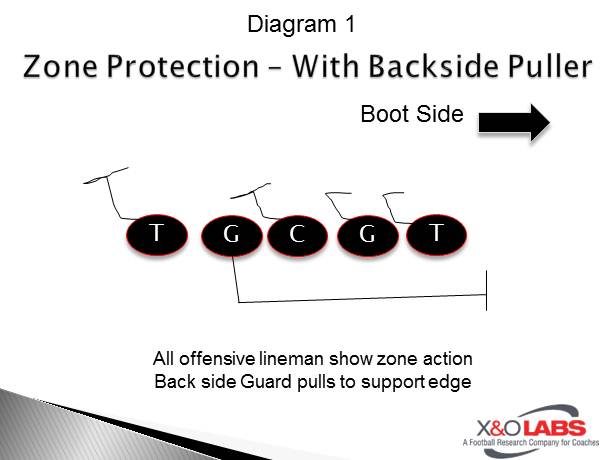 Diagram 1

Zone Protection – With Backside Puller

Boot Side

T G C G T

All offensive lineman show zone action
Back side Guard pulls to support edge

X&O LABS
A Football Research Company for Coaches